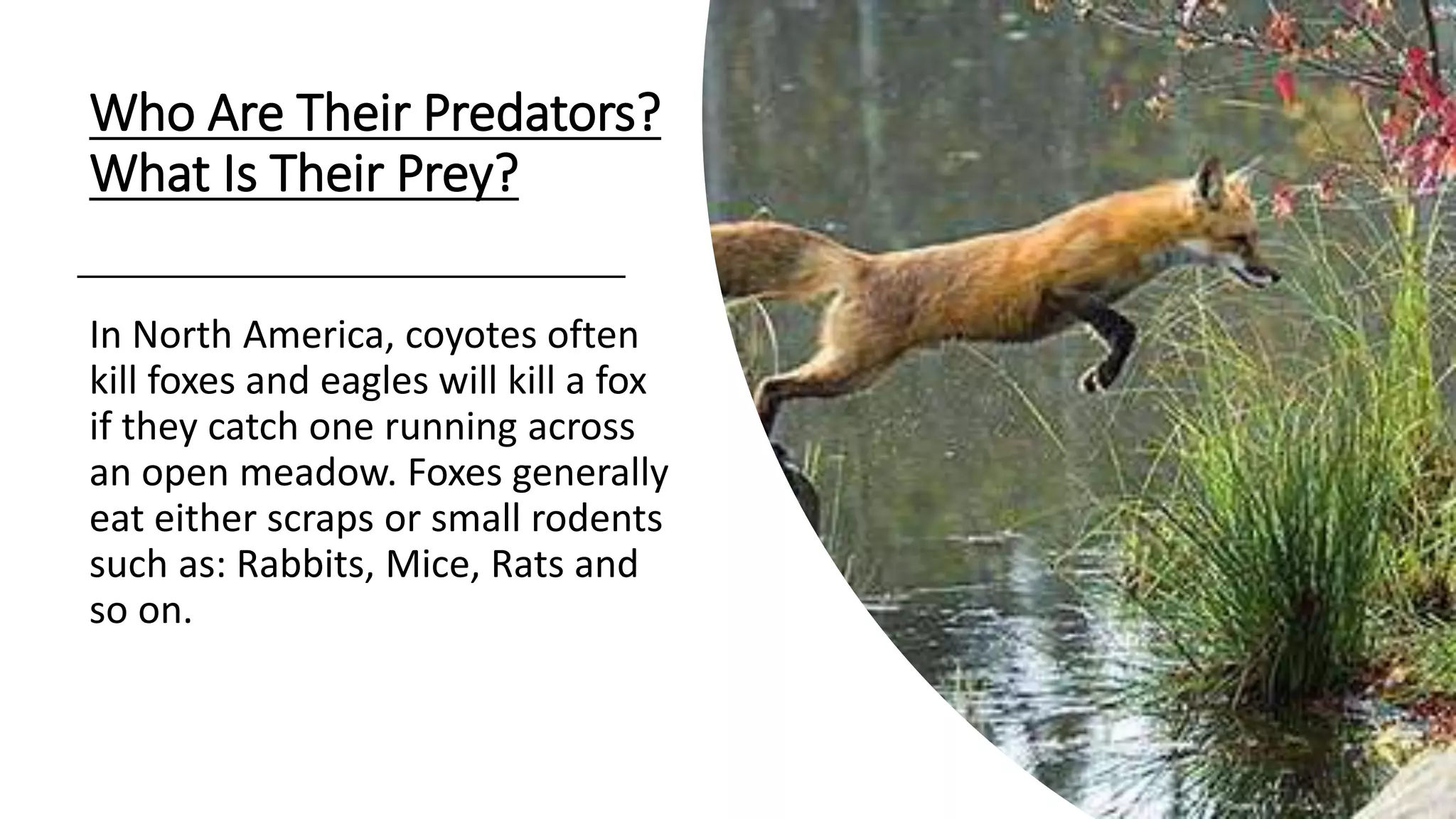 Who Are Their Predators? What Is Their Prey?

In North America, coyotes often kill foxes and eagles will kill a fox if they catch one running across an open meadow. Foxes generally eat either scraps or small rodents such as: Rabbits, Mice, Rats and so on.